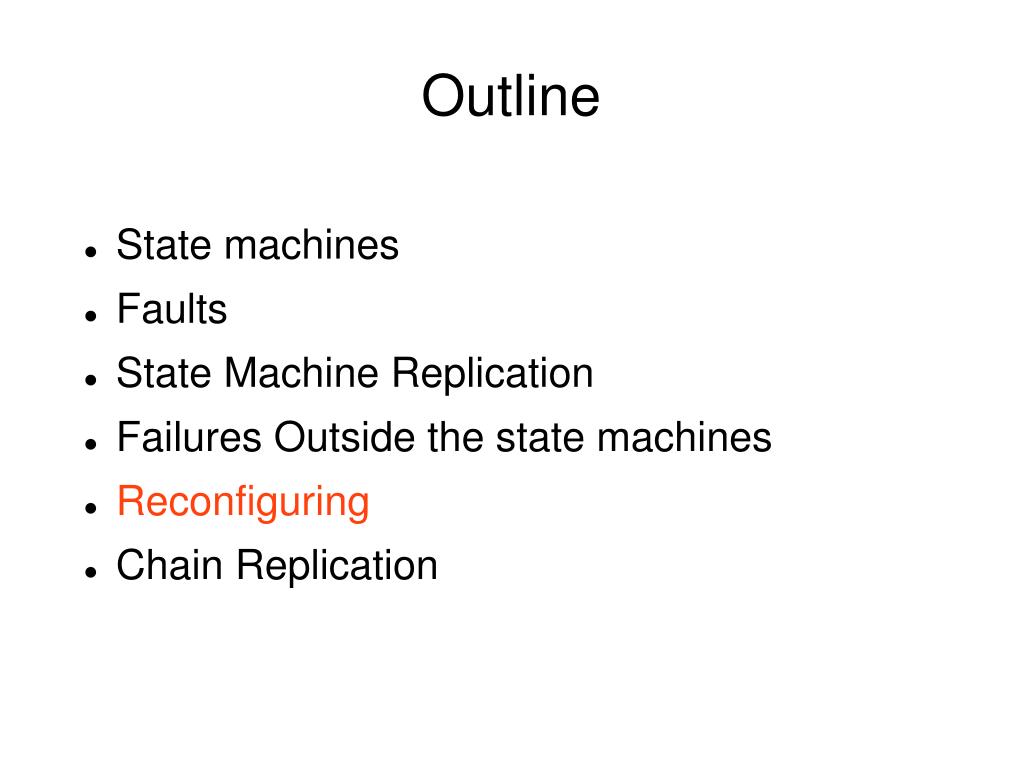 Outline

- State machines
- Faults
- State Machine Replication
- Failures Outside the state machines
- Reconfiguring
- Chain Replication